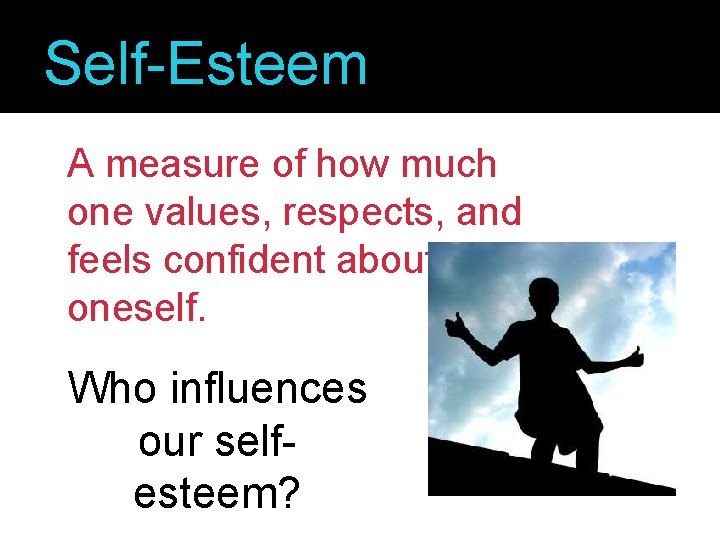 Self-Esteem

A measure of how much one values, respects, and feels confident about oneself.

Who influences our self-esteem?